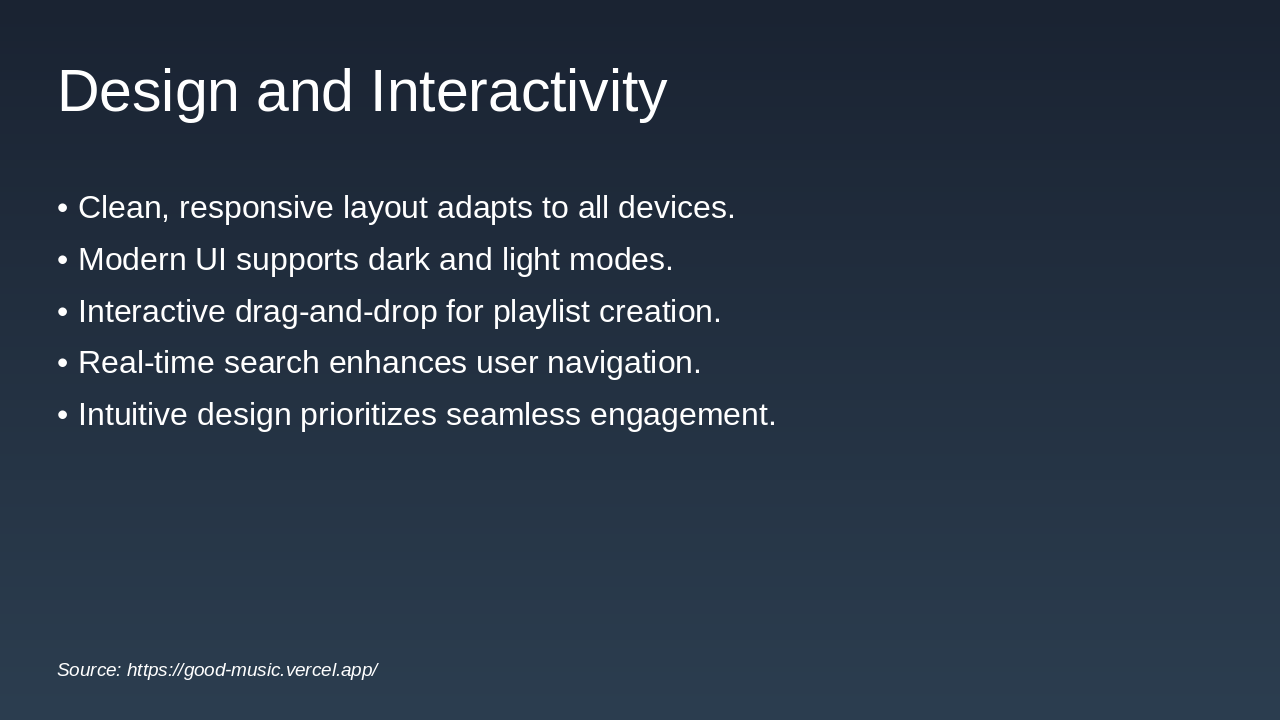 Design and Interactivity

• Clean, responsive layout adapts to all devices.
• Modern UI supports dark and light modes.
• Interactive drag-and-drop for playlist creation.
• Real-time search enhances user navigation.
• Intuitive design prioritizes seamless engagement.

Source: https://good-music.vercel.app/